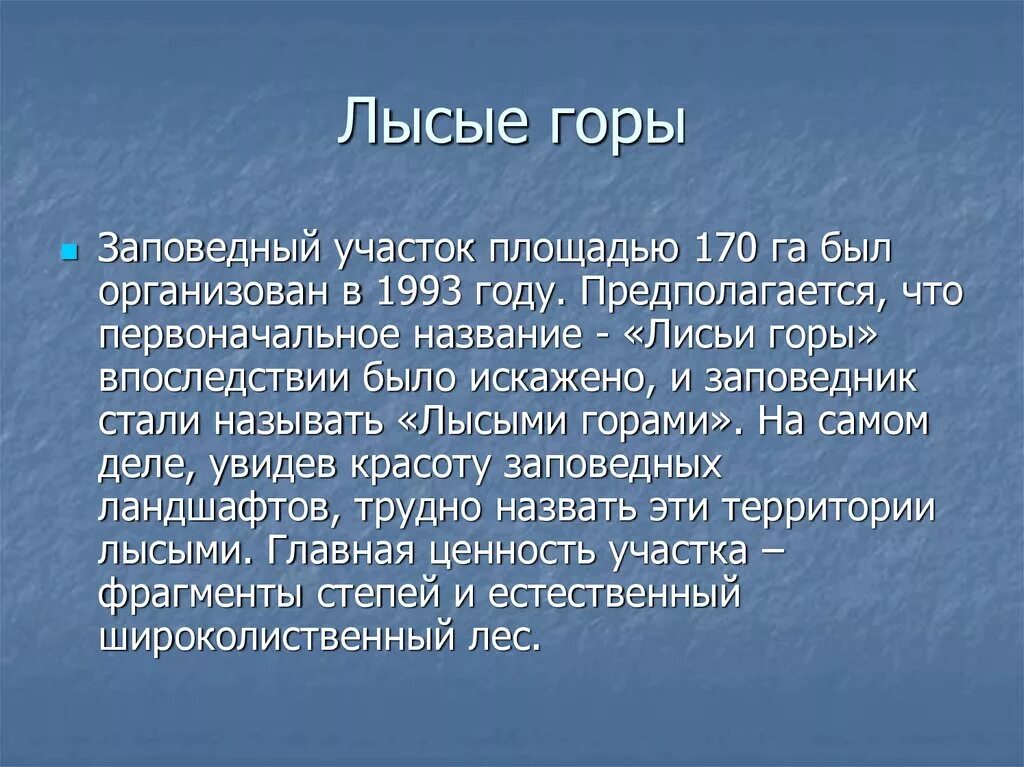 Лысые горы

Заповедный участок площадью 170 га был организован в 1993 году. Предполагается, что первоначальное название - «Лисьи горы» впоследствии было искажено, и заповедник стали называть «Лысыми горами». На самом деле, увидев красоту заповедных ландшафтов, трудно назвать эти территории лысыми. Главная ценность участка – фрагменты степей и естественный широколиственный лес.